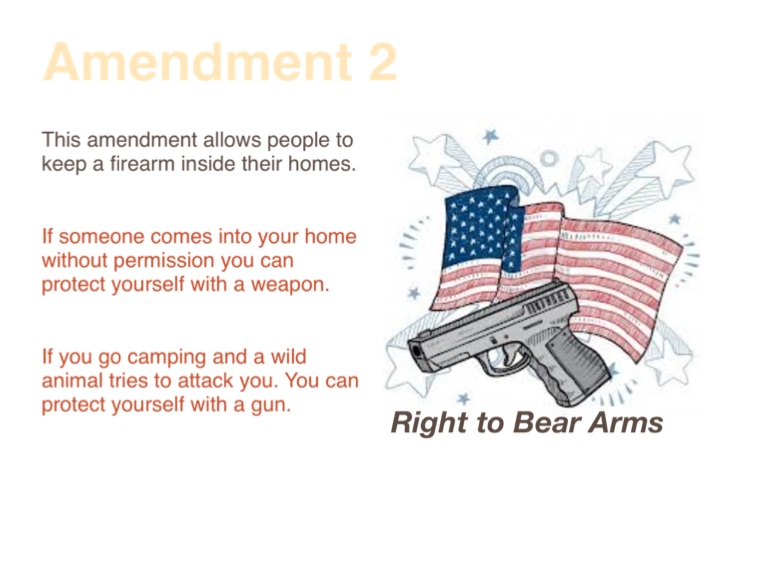 Amendment 2

This amendment allows people to keep a firearm inside their homes.

If someone comes into your home without permission you can protect yourself with a weapon.

If you go camping and a wild animal tries to attack you. You can protect yourself with a gun.

Right to Bear Arms